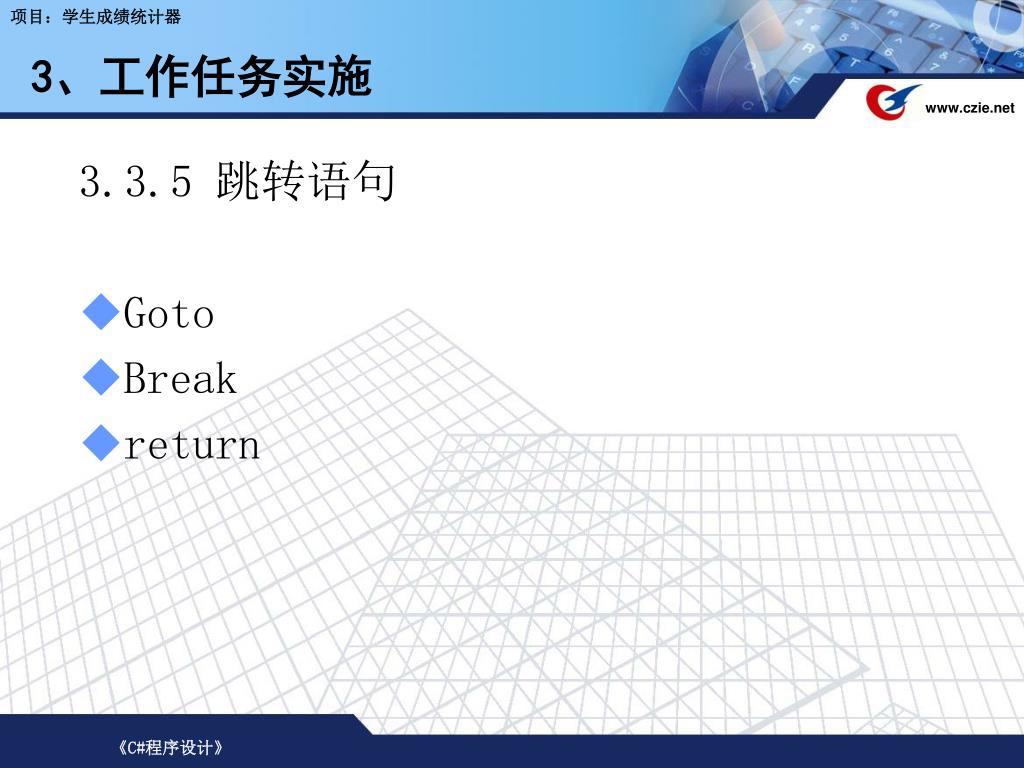 项目：学生成绩统计器

3、工作任务实施

www.czie.net

3.3.5 跳转语句

◆Goto
◆Break
◆return

《C#程序设计》